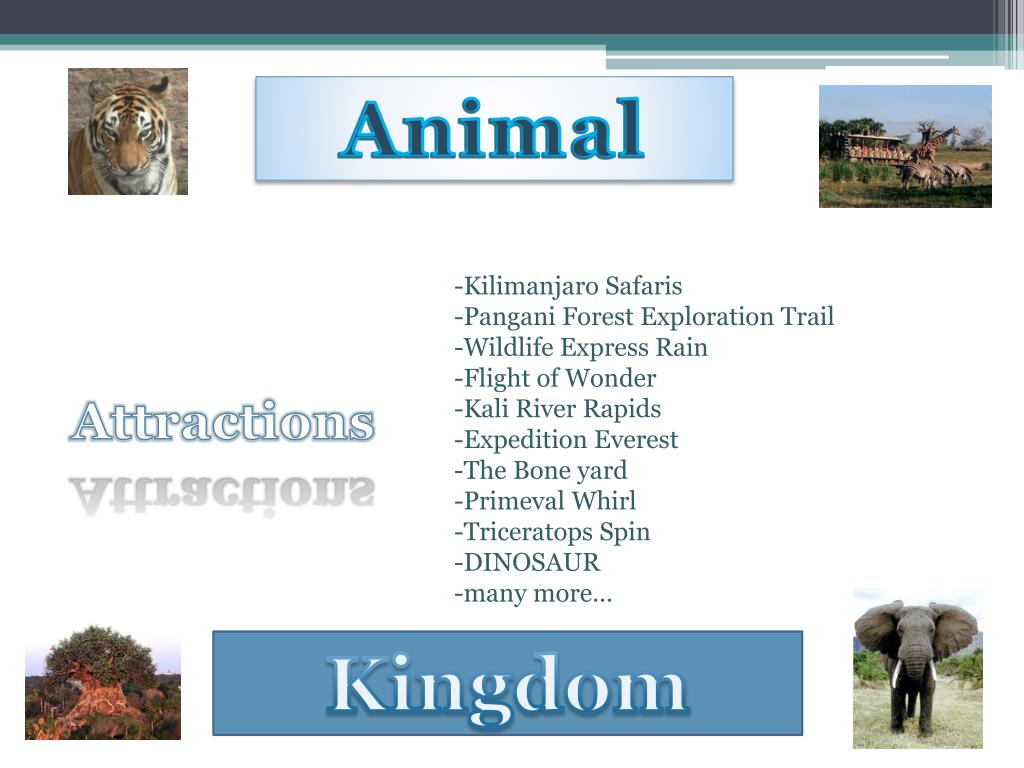 Animal

Attractions

-Kilimanjaro Safaris
-Pangani Forest Exploration Trail
-Wildlife Express Rain
-Flight of Wonder
-Kali River Rapids
-Expedition Everest
-The Bone yard
-Primeval Whirl
-Triceratops Spin
-DINOSAUR
-many more…

Kingdom